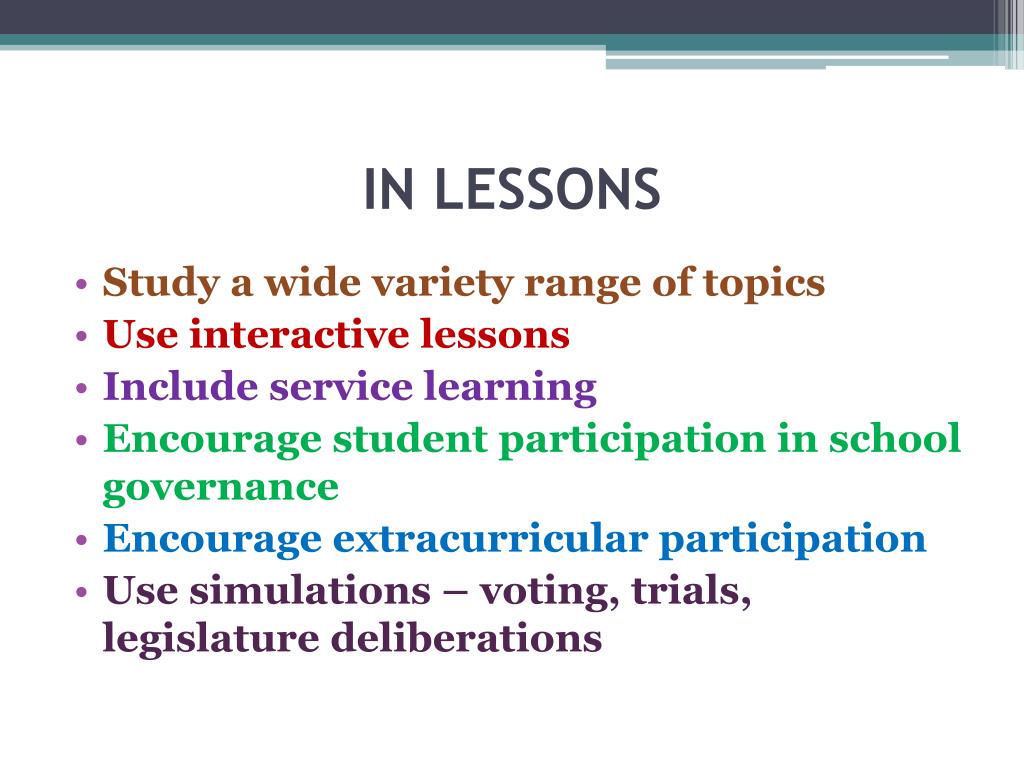 IN LESSONS

• Study a wide variety range of topics
• Use interactive lessons
• Include service learning
• Encourage student participation in school governance
• Encourage extracurricular participation
• Use simulations – voting, trials, legislature deliberations